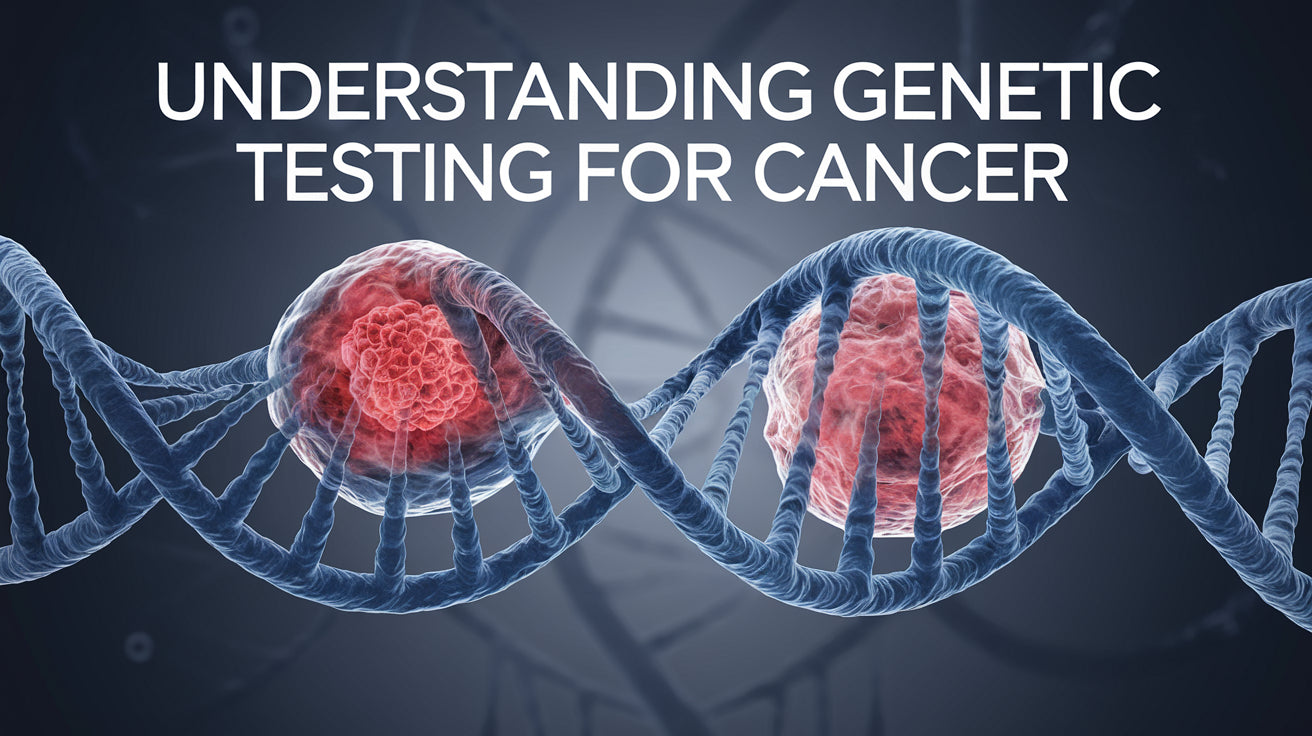 UNDERSTANDING GENETIC TESTING FOR CANCER